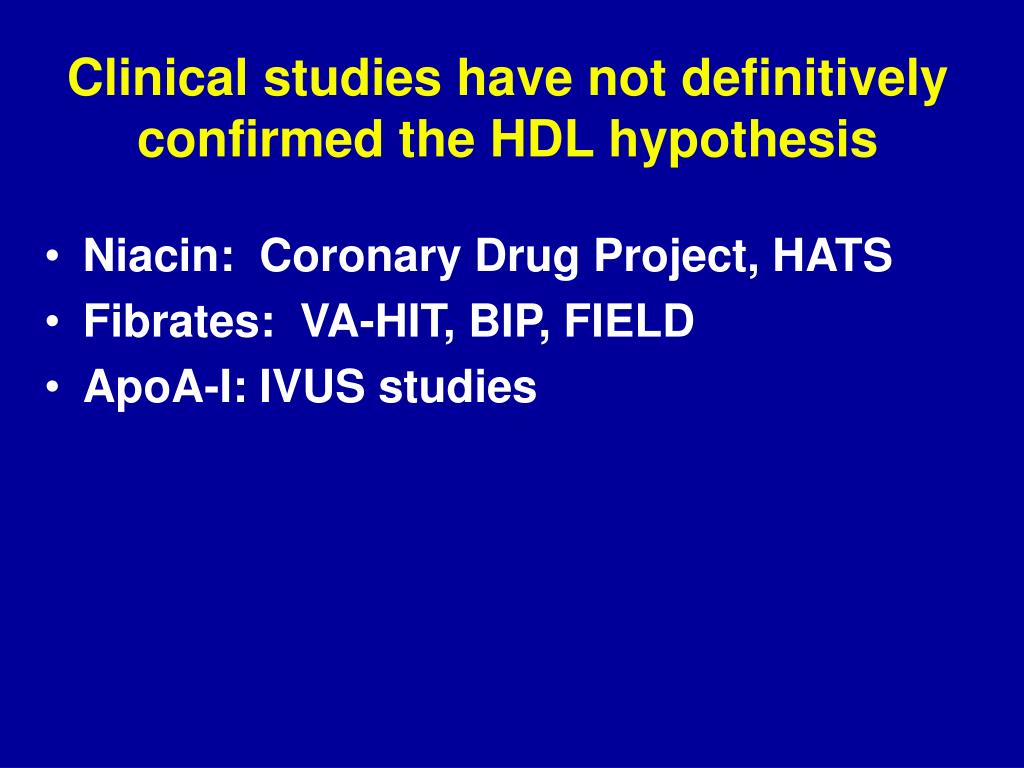 Clinical studies have not definitively confirmed the HDL hypothesis

• Niacin: Coronary Drug Project, HATS
• Fibrates: VA-HIT, BIP, FIELD
• ApoA-I: IVUS studies